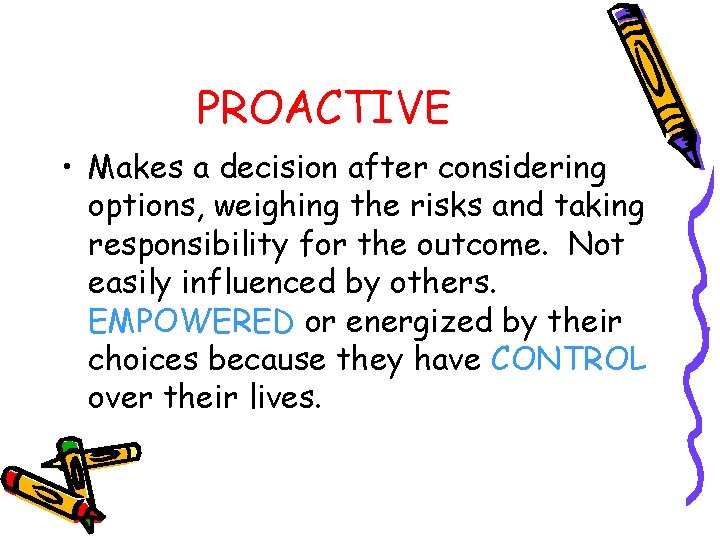 PROACTIVE

• Makes a decision after considering options, weighing the risks and taking responsibility for the outcome. Not easily influenced by others. EMPOWERED or energized by their choices because they have CONTROL over their lives.